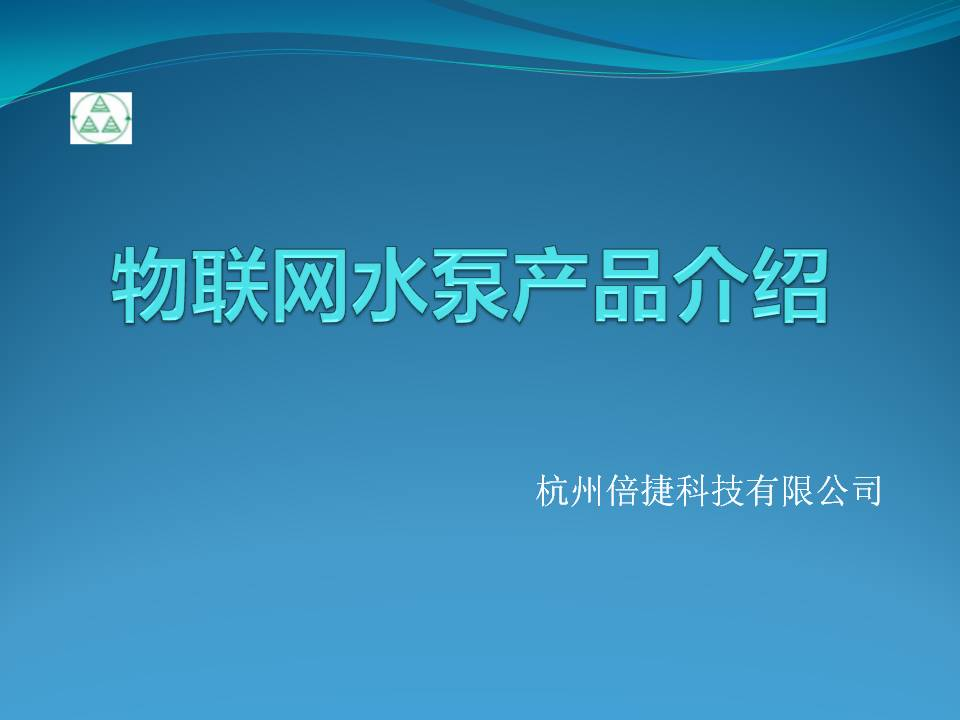 物联网水泵产品介绍

杭州倍捷科技有限公司